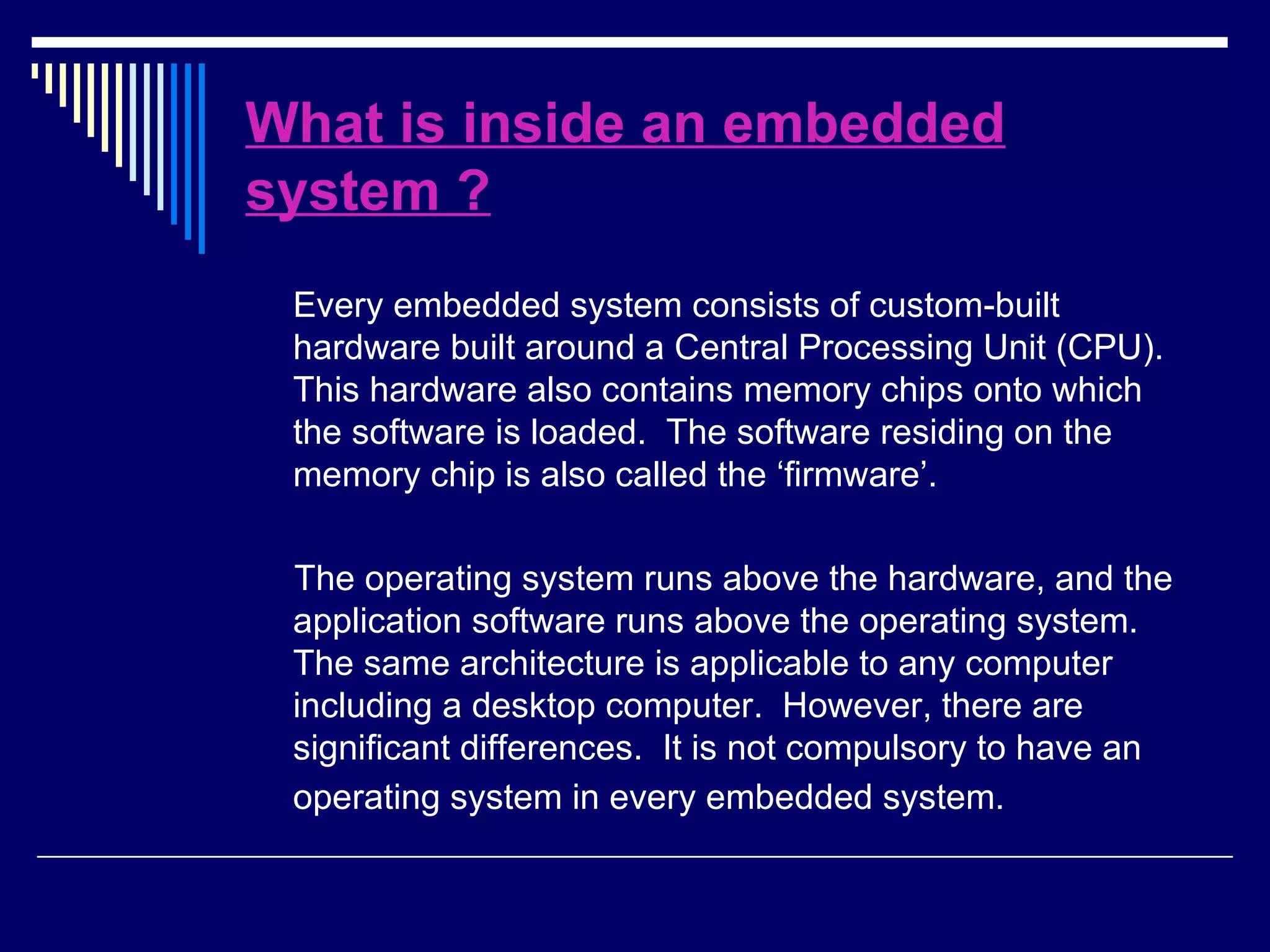 What is inside an embedded system ?

Every embedded system consists of custom-built hardware built around a Central Processing Unit (CPU). This hardware also contains memory chips onto which the software is loaded. The software residing on the memory chip is also called the ‘firmware’.

The operating system runs above the hardware, and the application software runs above the operating system. The same architecture is applicable to any computer including a desktop computer. However, there are significant differences. It is not compulsory to have an operating system in every embedded system.